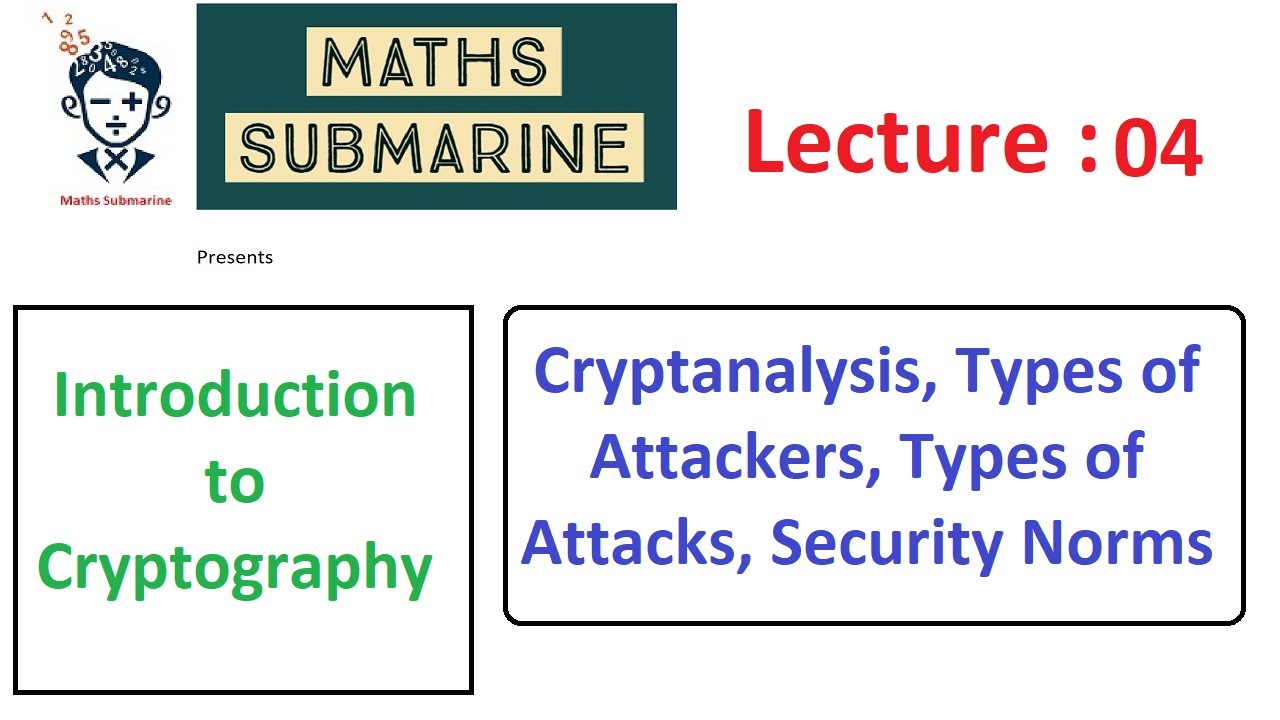 Maths Submarine

MATHS SUBMARINE

Lecture : 04

Presents

Introduction to Cryptography

Cryptanalysis, Types of Attackers, Types of Attacks, Security Norms